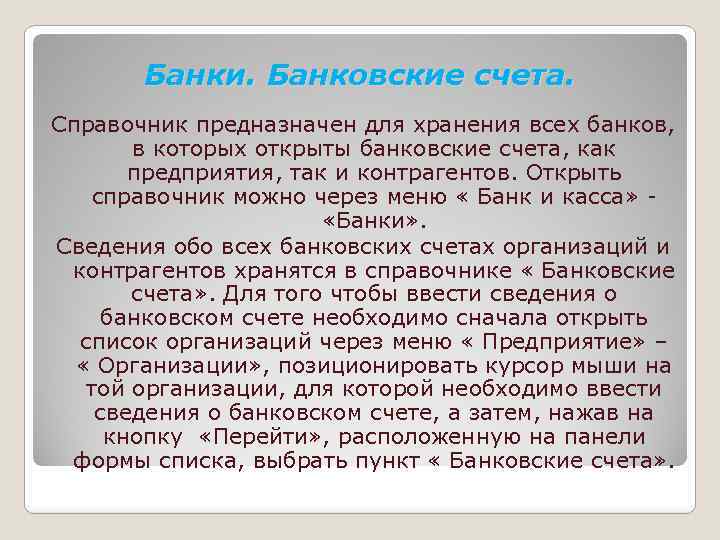 Банки. Банковские счета.

Справочник предназначен для хранения всех банков, в которых открыты банковские счета, как предприятия, так и контрагентов. Открыть справочник можно через меню « Банк и касса» - «Банки».

Сведения обо всех банковских счетах организаций и контрагентов хранятся в справочнике « Банковские счета». Для того чтобы ввести сведения о банковском счете необходимо сначала открыть список организаций через меню « Предприятие» – « Организации», позиционировать курсор мыши на той организации, для которой необходимо ввести сведения о банковском счете, а затем, нажав на кнопку «Перейти», расположенную на панели формы списка, выбрать пункт « Банковские счета».